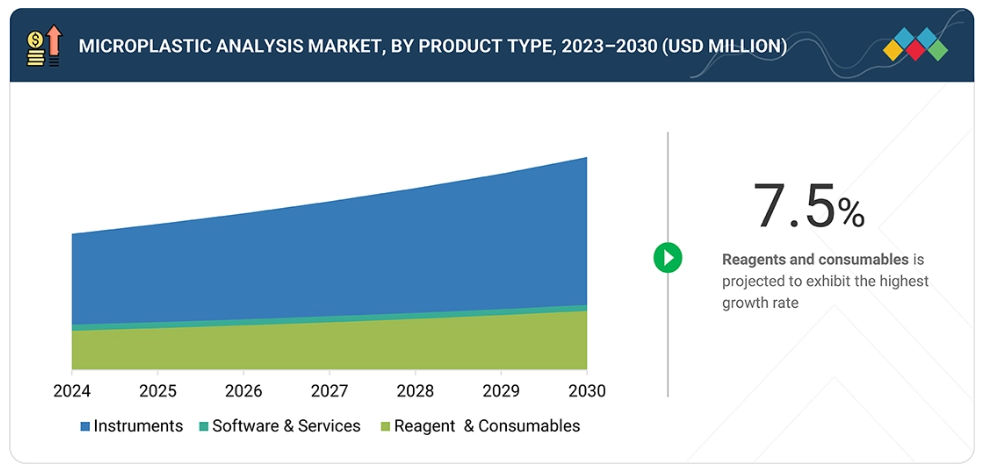 MICROPLASTIC ANALYSIS MARKET, BY PRODUCT TYPE, 2023–2030 (USD MILLION)

2024 2025 2026 2027 2028 2029 2030

Instruments Software & Services Reagent & Consumables

7.5%

Reagents and consumables is projected to exhibit the highest growth rate